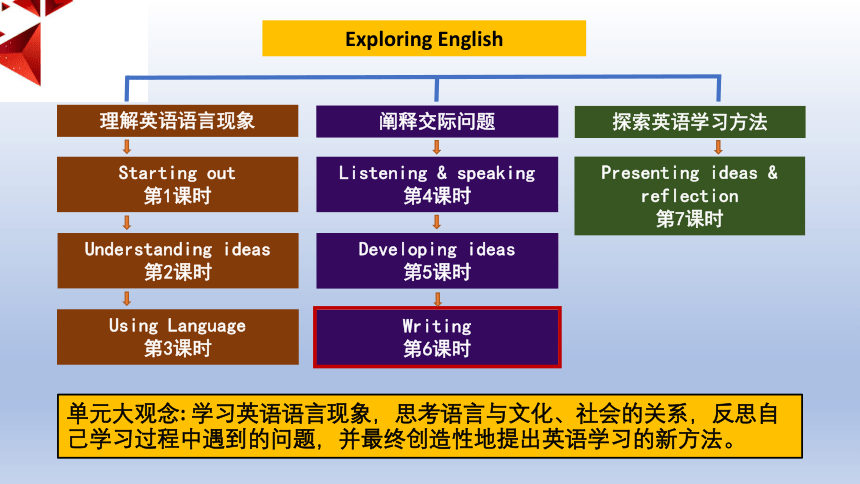 Exploring English

理解英语语言现象

Starting out
第1课时

Understanding ideas
第2课时

Using Language
第3课时

阐释交际问题

Listening & speaking
第4课时

Developing ideas
第5课时

Writing
第6课时

探索英语学习方法

Presenting ideas & reflection
第7课时

单元大观念:学习英语语言现象，思考语言与文化、社会的关系，反思自己学习过程中遇到的问题，并最终创造性地提出英语学习的新方法。